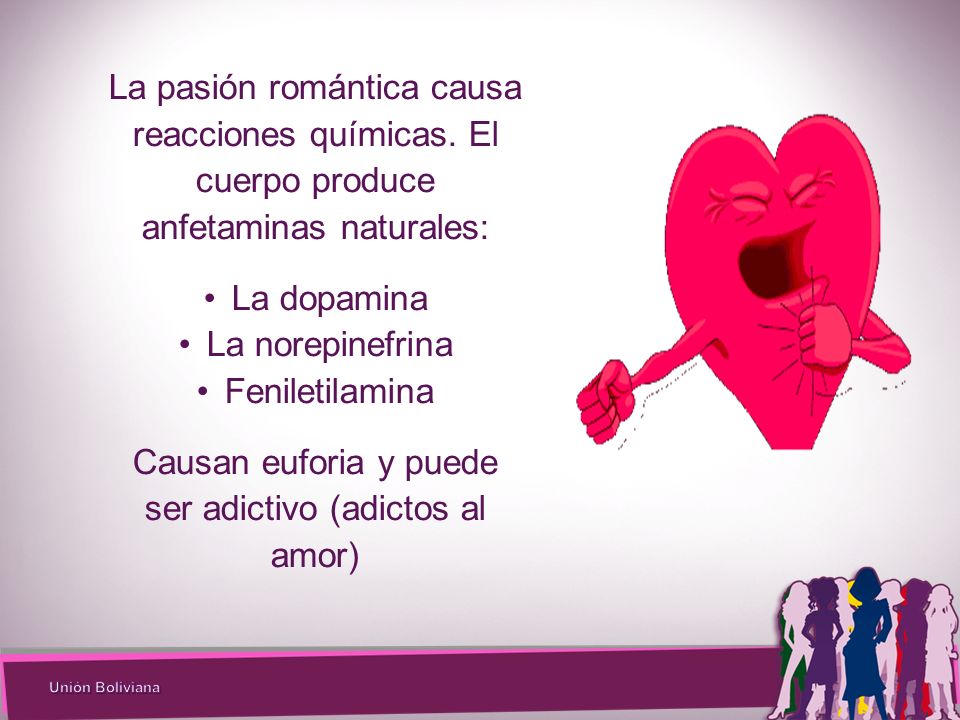 La pasión romántica causa reacciones químicas. El cuerpo produce anfetaminas naturales:

• La dopamina
• La norepinefrina
• Feniletilamina

Causan euforia y puede ser adictivo (adictos al amor)

Unión Boliviana